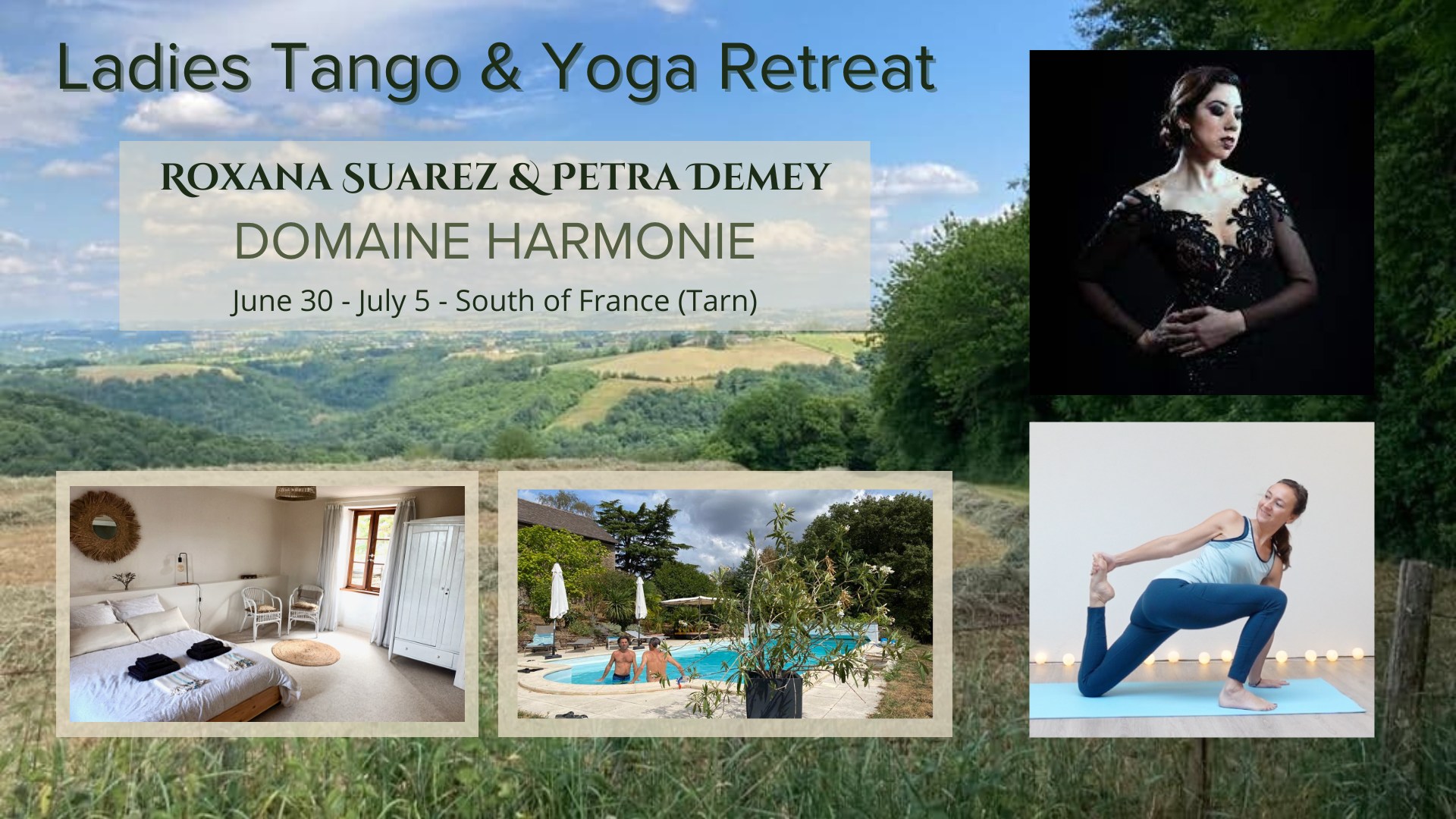 Ladies Tango & Yoga Retreat

ROXANA SUAREZ & PETRA DEMEY

DOMAINE HARMONIE

June 30 - July 5 - South of France (Tarn)